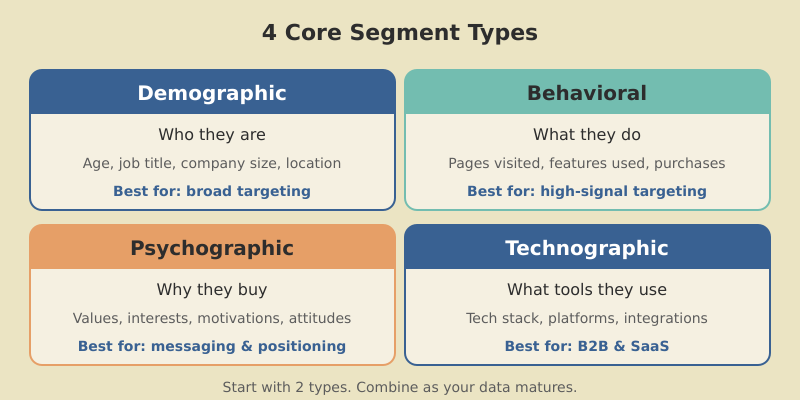 4 Core Segment Types

Demographic

Who they are

Age, job title, company size, location

Best for: broad targeting

Behavioral

What they do

Pages visited, features used, purchases

Best for: high-signal targeting

Psychographic

Why they buy

Values, interests, motivations, attitudes

Best for: messaging & positioning

Technographic

What tools they use

Tech stack, platforms, integrations

Best for: B2B & SaaS

Start with 2 types. Combine as your data matures.